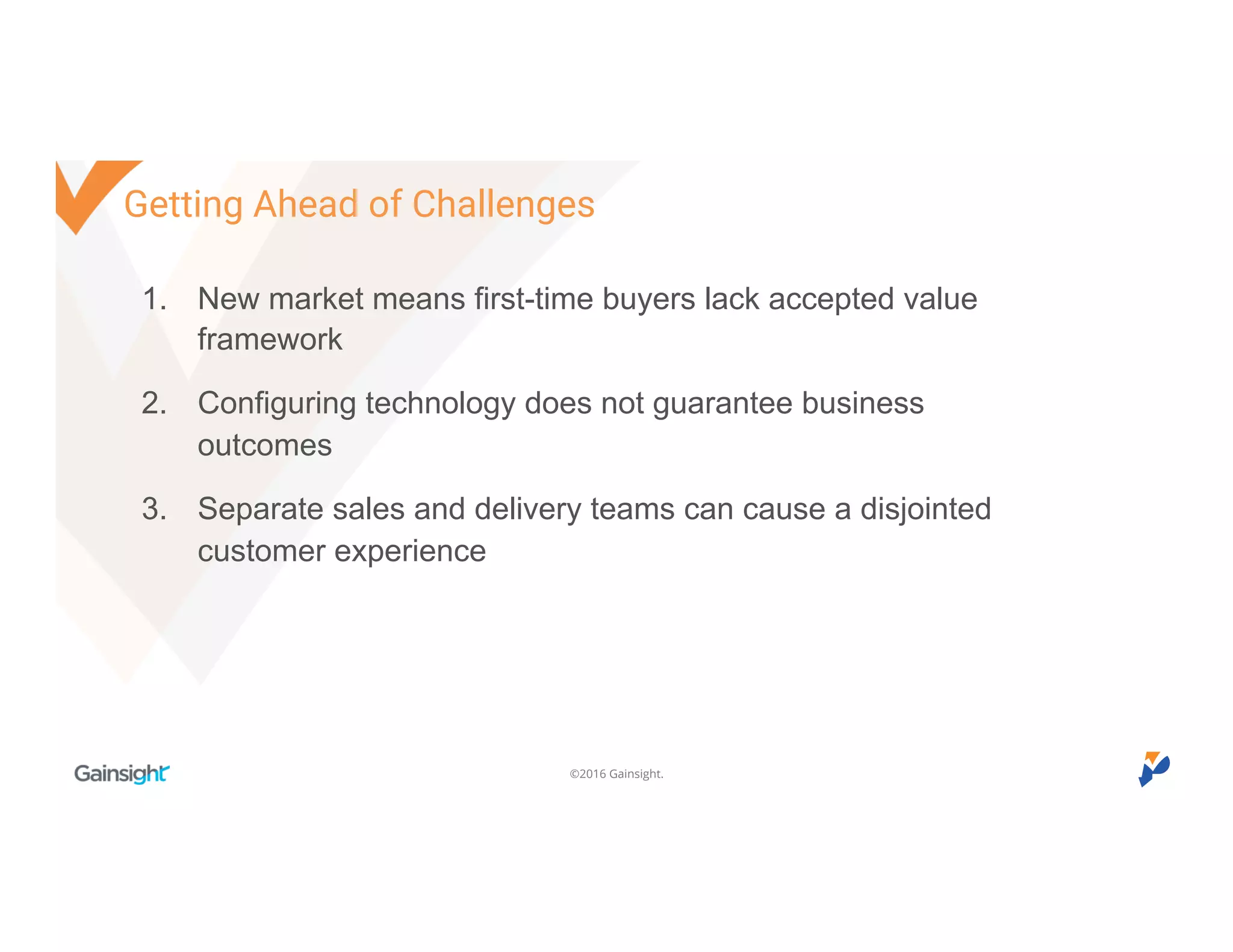 Getting Ahead of Challenges

1. New market means first-time buyers lack accepted value framework

2. Configuring technology does not guarantee business outcomes

3. Separate sales and delivery teams can cause a disjointed customer experience

Gainsight

©2016 Gainsight.